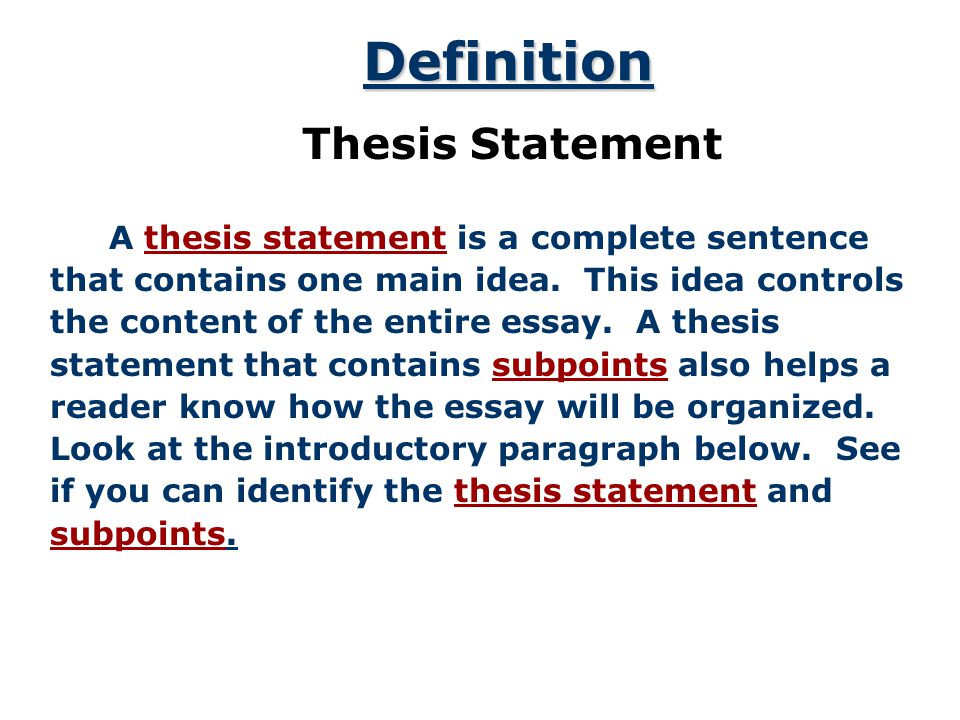 Definition

Thesis Statement

A thesis statement is a complete sentence that contains one main idea. This idea controls the content of the entire essay. A thesis statement that contains subpoints also helps a reader know how the essay will be organized. Look at the introductory paragraph below. See if you can identify the thesis statement and subpoints.